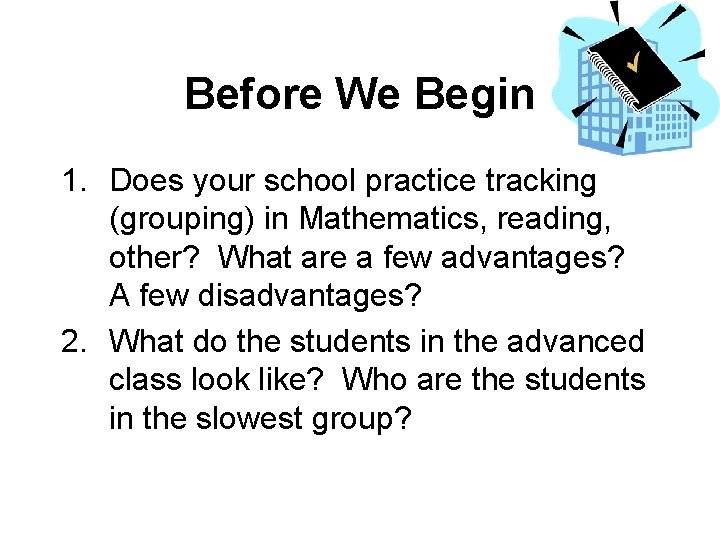 Before We Begin

1. Does your school practice tracking (grouping) in Mathematics, reading, other? What are a few advantages? A few disadvantages?

2. What do the students in the advanced class look like? Who are the students in the slowest group?